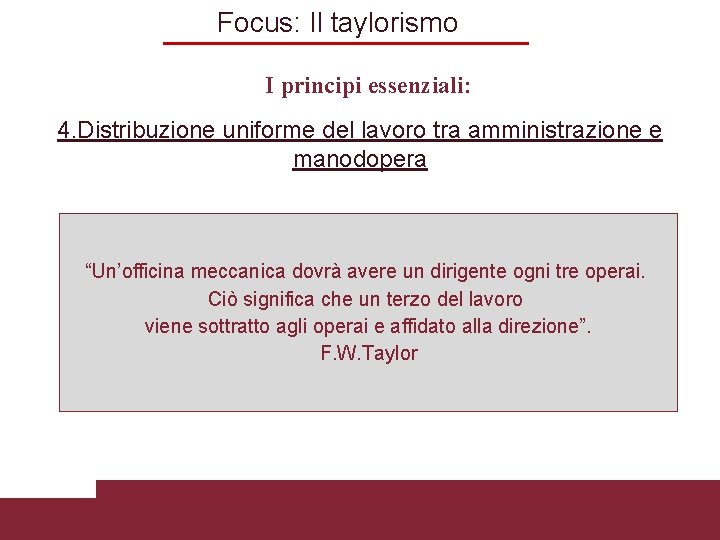 Focus: Il taylorismo

I principi essenziali:

4.Distribuzione uniforme del lavoro tra amministrazione e manodopera

“Un’officina meccanica dovrà avere un dirigente ogni tre operai. Ciò significa che un terzo del lavoro viene sottratto agli operai e affidato alla direzione”.
F.W.Taylor